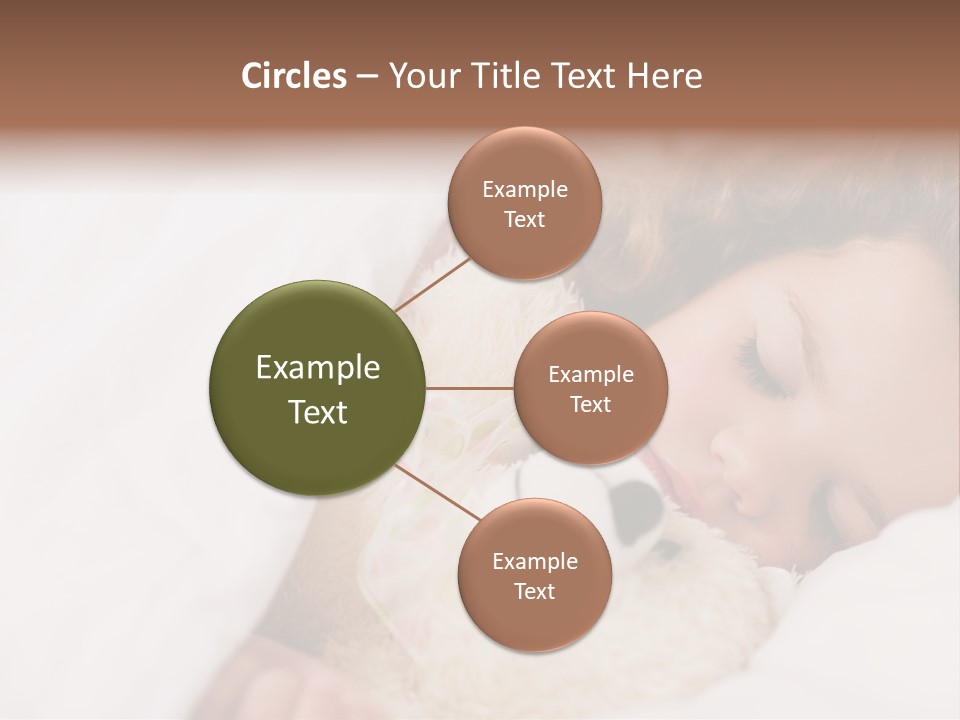 Circles – Your Title Text Here

Example Text

Example Text

Example Text

Example Text